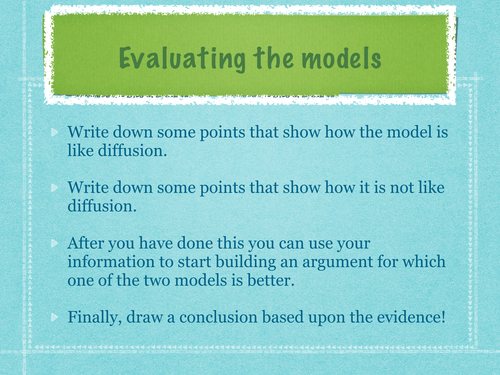 Evaluating the models

Write down some points that show how the model is like diffusion.

Write down some points that show how it is not like diffusion.

After you have done this you can use your information to start building an argument for which one of the two models is better.

Finally, draw a conclusion based upon the evidence!